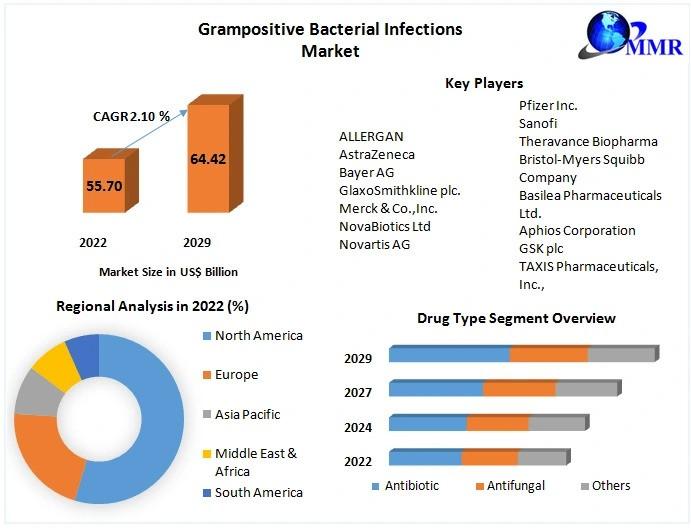 Grampositive Bacterial Infections Market

MMR

CAGR 2.10 %

55.70

64.42

2022

2029

Market Size in US$ Billion

Key Players

ALLERGAN
AstraZeneca
Bayer AG
GlaxoSmithkline plc.
Merck & Co.,Inc.
NovaBiotics Ltd
Novartis AG

Pfizer Inc.
Sanofi
Theravance Biopharma
Bristol-Myers Squibb Company
Basilea Pharmaceuticals Ltd.
Aphios Corporation
GSK plc
TAXIS Pharmaceuticals, Inc.,

Regional Analysis in 2022 (%)

North America
Europe
Asia Pacific
Middle East & Africa
South America

Drug Type Segment Overview

2029
2027
2024
2022

Antibiotic
Antifungal
Others